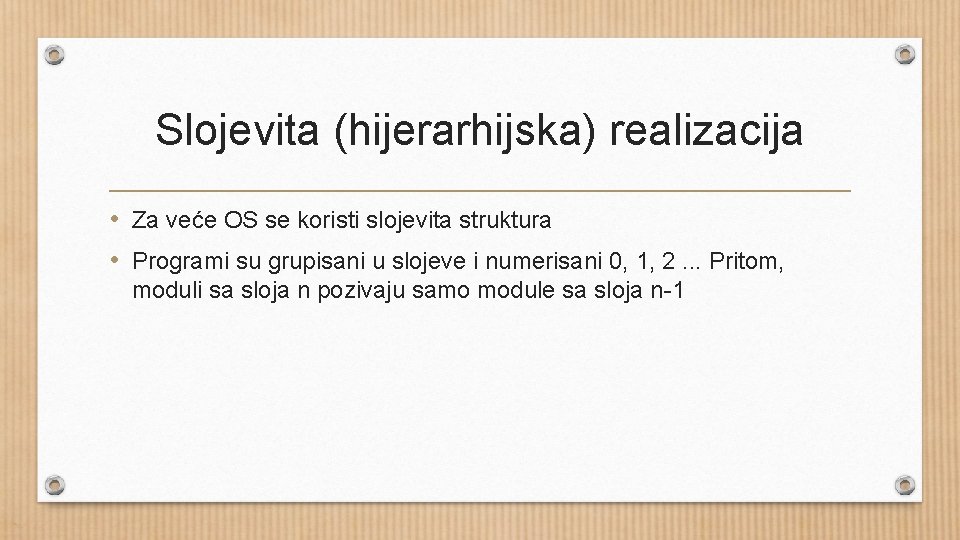 Slojevita (hijerarhijska) realizacija

• Za veće OS se koristi slojevita struktura
• Programi su grupisani u slojeve i numerisani 0, 1, 2 ... Pritom, moduli sa sloja n pozivaju samo module sa sloja n-1